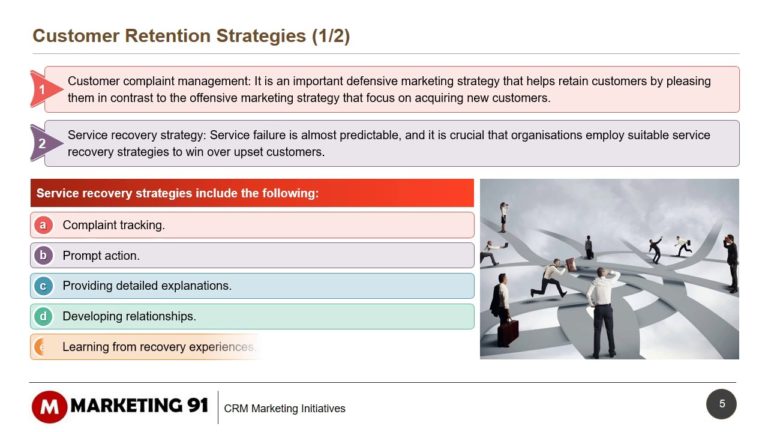 Customer Retention Strategies (1/2)

1 Customer complaint management: It is an important defensive marketing strategy that helps retain customers by pleasing them in contrast to the offensive marketing strategy that focus on acquiring new customers.

2 Service recovery strategy: Service failure is almost predictable, and it is crucial that organisations employ suitable service recovery strategies to win over upset customers.

Service recovery strategies include the following:

a Complaint tracking.

b Prompt action.

c Providing detailed explanations.

d Developing relationships.

e Learning from recovery experiences.

M MARKETING 91 CRM Marketing Initiatives

5